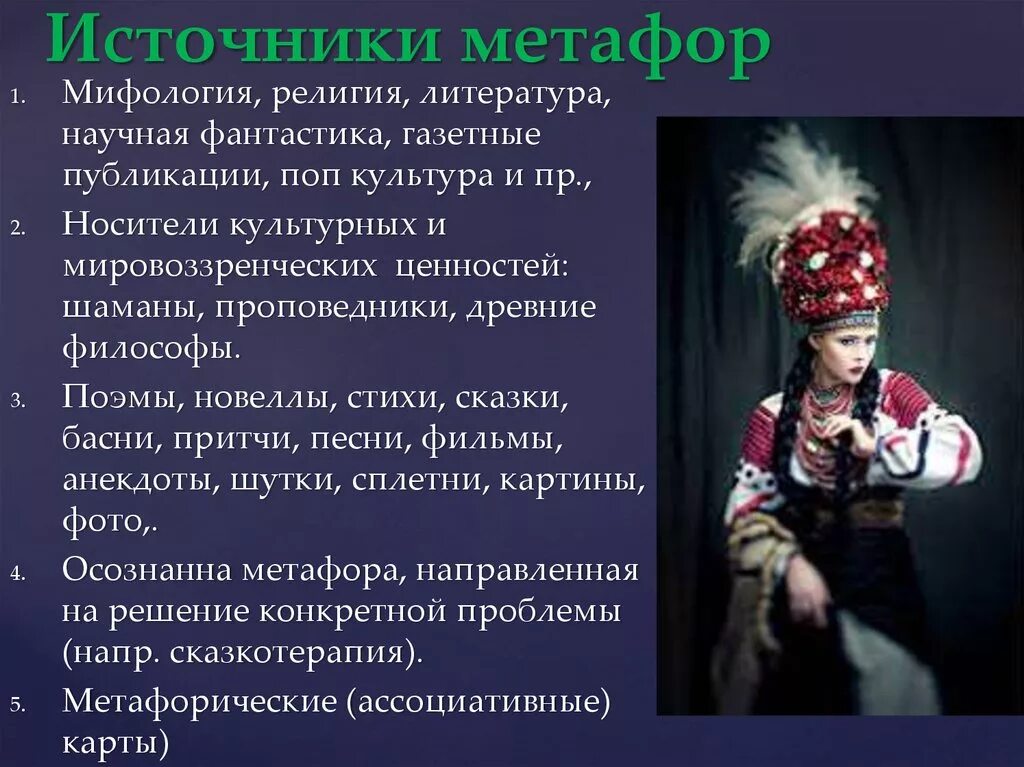 Источники метафор

1. Мифология, религия, литература, научная фантастика, газетные публикации, поп культура и пр.,

2. Носители культурных и мировоззренческих ценностей: шаманы, проповедники, древние философы.

3. Поэмы, новеллы, стихи, сказки, басни, притчи, песни, фильмы, анекдоты, шутки, сплетни, картины, фото,.

4. Осознанна метафора, направленная на решение конкретной проблемы (напр. сказкотерапия).

5. Метафорические (ассоциативные) карты)